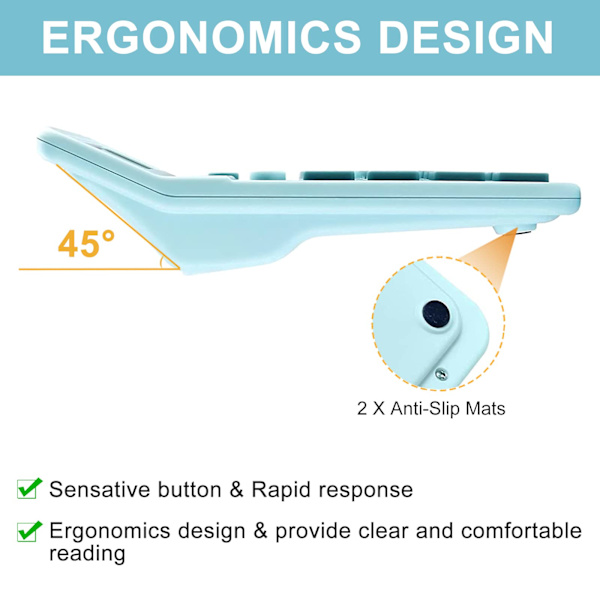 ERGONOMICS DESIGN

45°

2 X Anti-Slip Mats

Sensative button & Rapid response

Ergonomics design & provide clear and comfortable reading